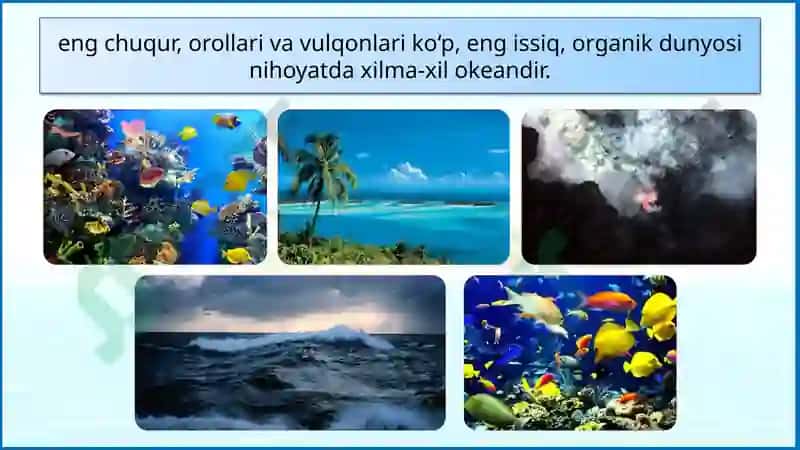 eng chuqur, orollari va vulqonlari ko‘p, eng issiq, organik dunyosi nihoyatda xilma-xil okeandir.